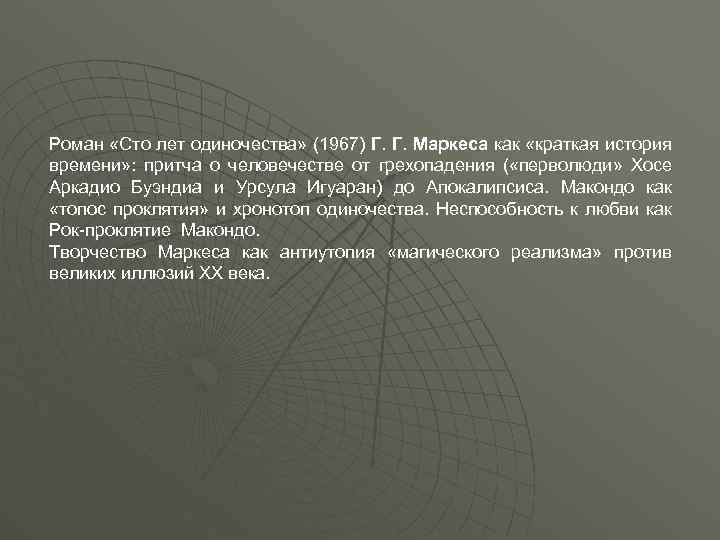 Роман «Сто лет одиночества» (1967) Г. Г. Маркеса как «краткая история времени»: притча о человечестве от грехопадения («перволюди» Хосе Аркадио Буэндиа и Урсула Игуаран) до Апокалипсиса. Макондо как «топос проклятия» и хронотоп одиночества. Неспособность к любви как Рок-проклятие Макондо.
Творчество Маркеса как антиутопия «магического реализма» против великих иллюзий XX века.